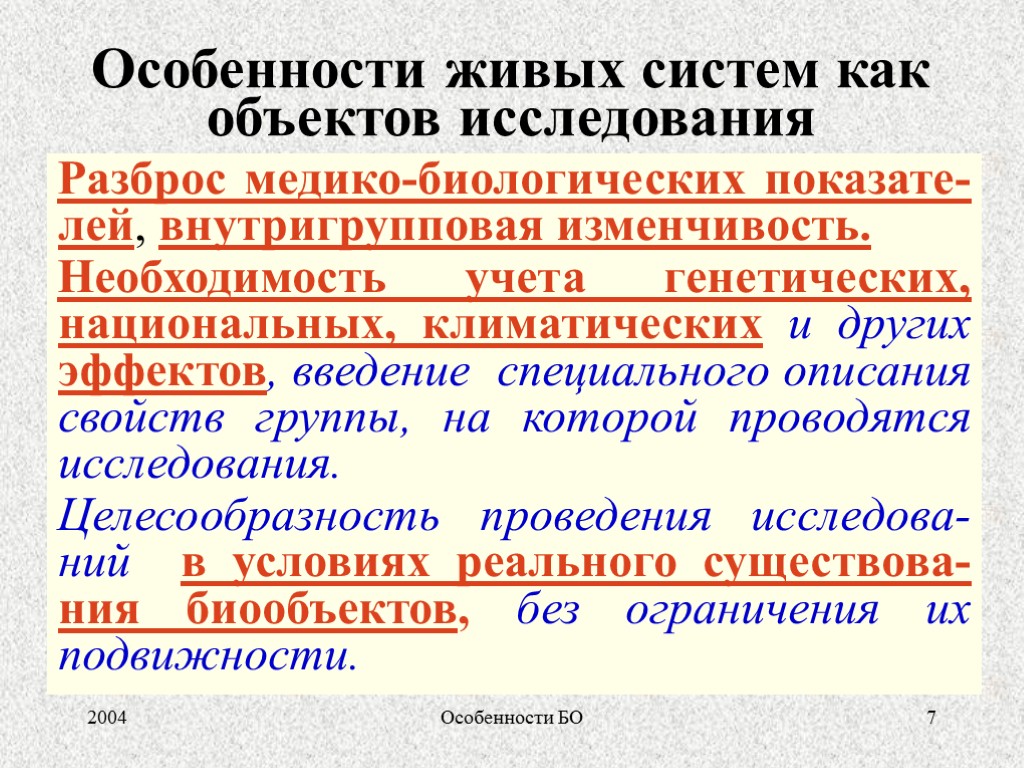 Особенности живых систем как объектов исследования

Разброс медико-биологических показателей, внутригрупповая изменчивость.

Необходимость учета генетических, национальных, климатических и других эффектов, введение специального описания свойств группы, на которой проводятся исследования.

Целесообразность проведения исследований в условиях реального существования биообъектов, без ограничения их подвижности.

2004

Особенности БО

7